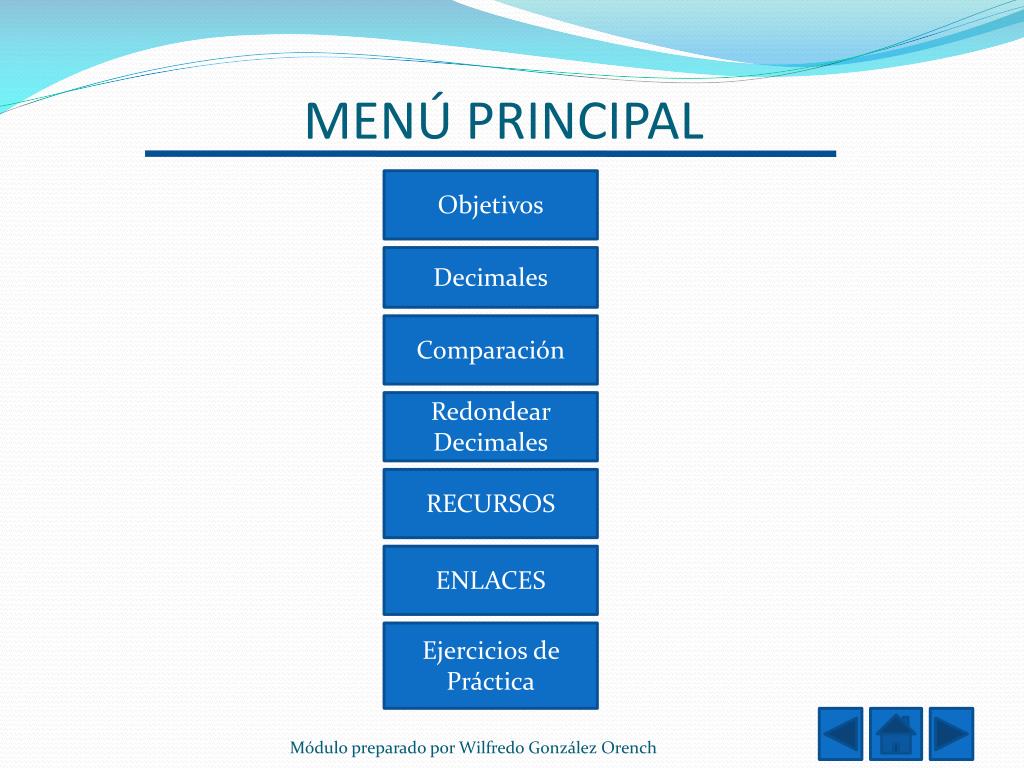 MENÚ PRINCIPAL

Objetivos

Decimales

Comparación

Redondear Decimales

RECURSOS

ENLACES

Ejercicios de Práctica

Módulo preparado por Wilfredo González Orench